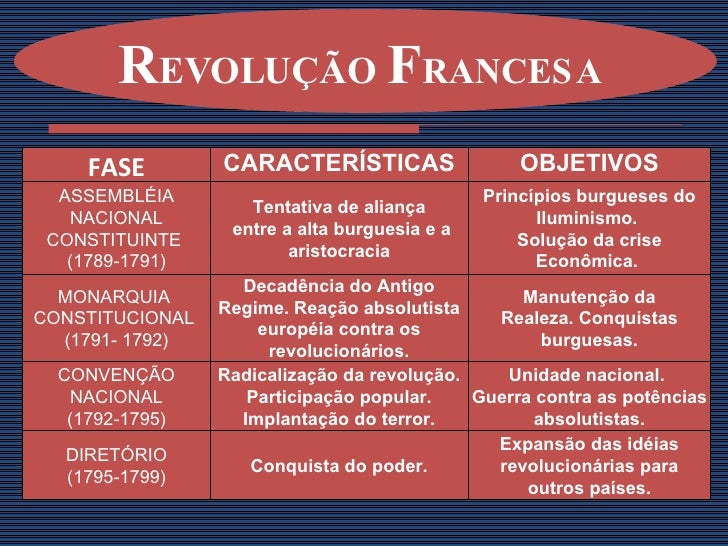 REVOLUÇÃO FRANCESA

| FASE | CARACTERÍSTICAS | OBJETIVOS |
|---|---|---|
| ASSEMBLÉIA NACIONAL CONSTITUINTE (1789-1791) | Tentativa de aliança entre a alta burguesia e a aristocracia | Princípios burgueses do Iluminismo. Solução da crise Econômica. |
| MONARQUIA CONSTITUCIONAL (1791- 1792) | Decadência do Antigo Regime. Reação absolutista européia contra os revolucionários. | Manutenção da Realeza. Conquistas burguesas. |
| CONVENÇÃO NACIONAL (1792-1795) | Radicalização da revolução. Participação popular. Implantação do terror. | Unidade nacional. Guerra contra as potências absolutistas. |
| DIRETÓRIO (1795-1799) | Conquista do poder. | Expansão das idéias revolucionárias para outros países. |